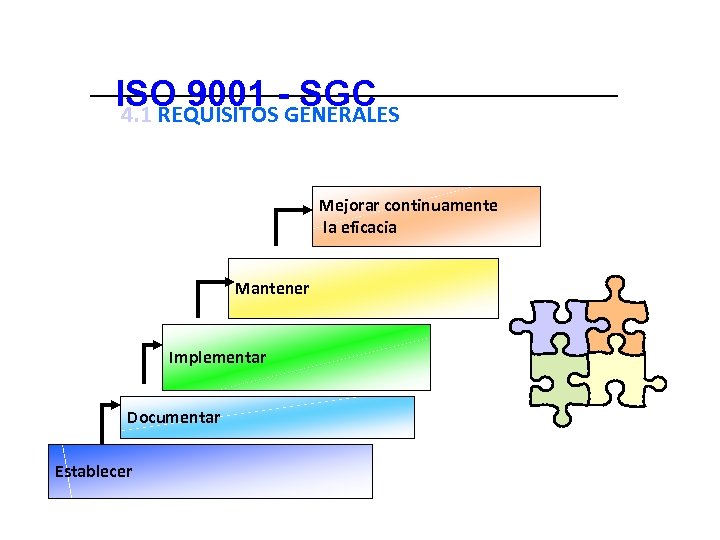 ISO 9001 - SGC
4.1 REQUISITOS GENERALES

Mejorar continuamente la eficacia

Mantener

Implementar

Documentar

Establecer